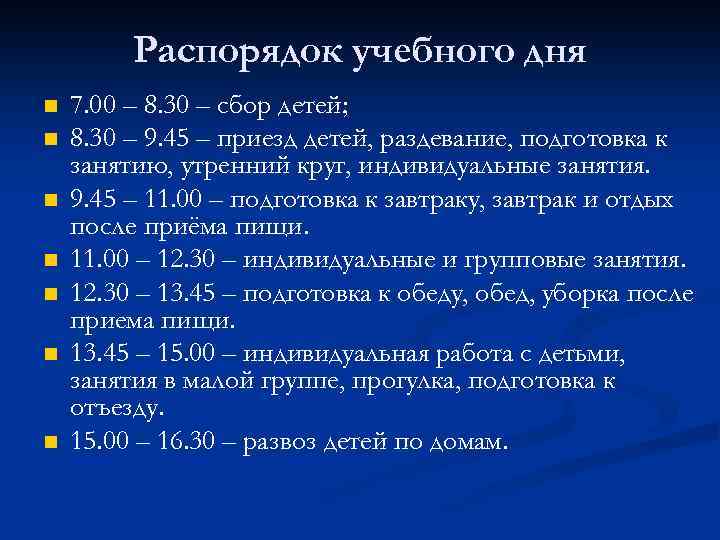 Распорядок учебного дня

- 7.00 – 8.30 – сбор детей;
- 8.30 – 9.45 – приезд детей, раздевание, подготовка к занятию, утренний круг, индивидуальные занятия.
- 9.45 – 11.00 – подготовка к завтраку, завтрак и отдых после приёма пищи.
- 11.00 – 12.30 – индивидуальные и групповые занятия.
- 12.30 – 13.45 – подготовка к обеду, обед, уборка после приема пищи.
- 13.45 – 15.00 – индивидуальная работа с детьми, занятия в малой группе, прогулка, подготовка к отъезду.
- 15.00 – 16.30 – развоз детей по домам.